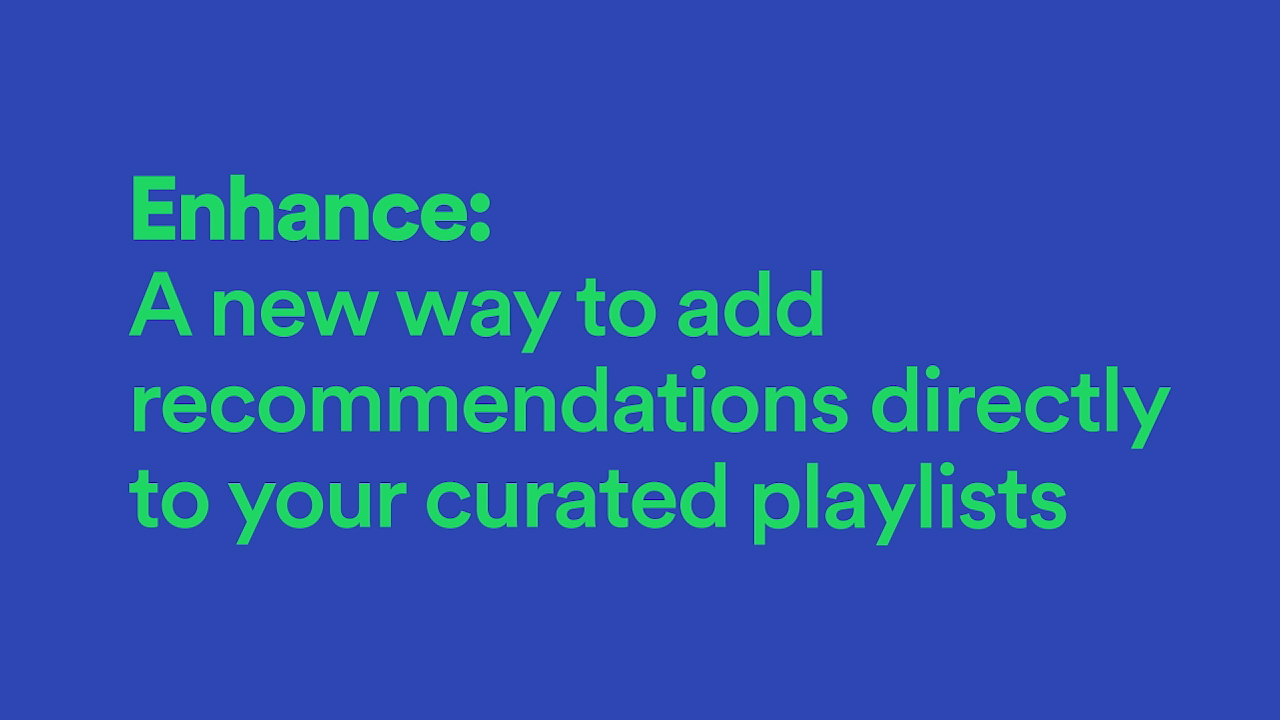 Enhance:
A new way to add recommendations directly to your curated playlists